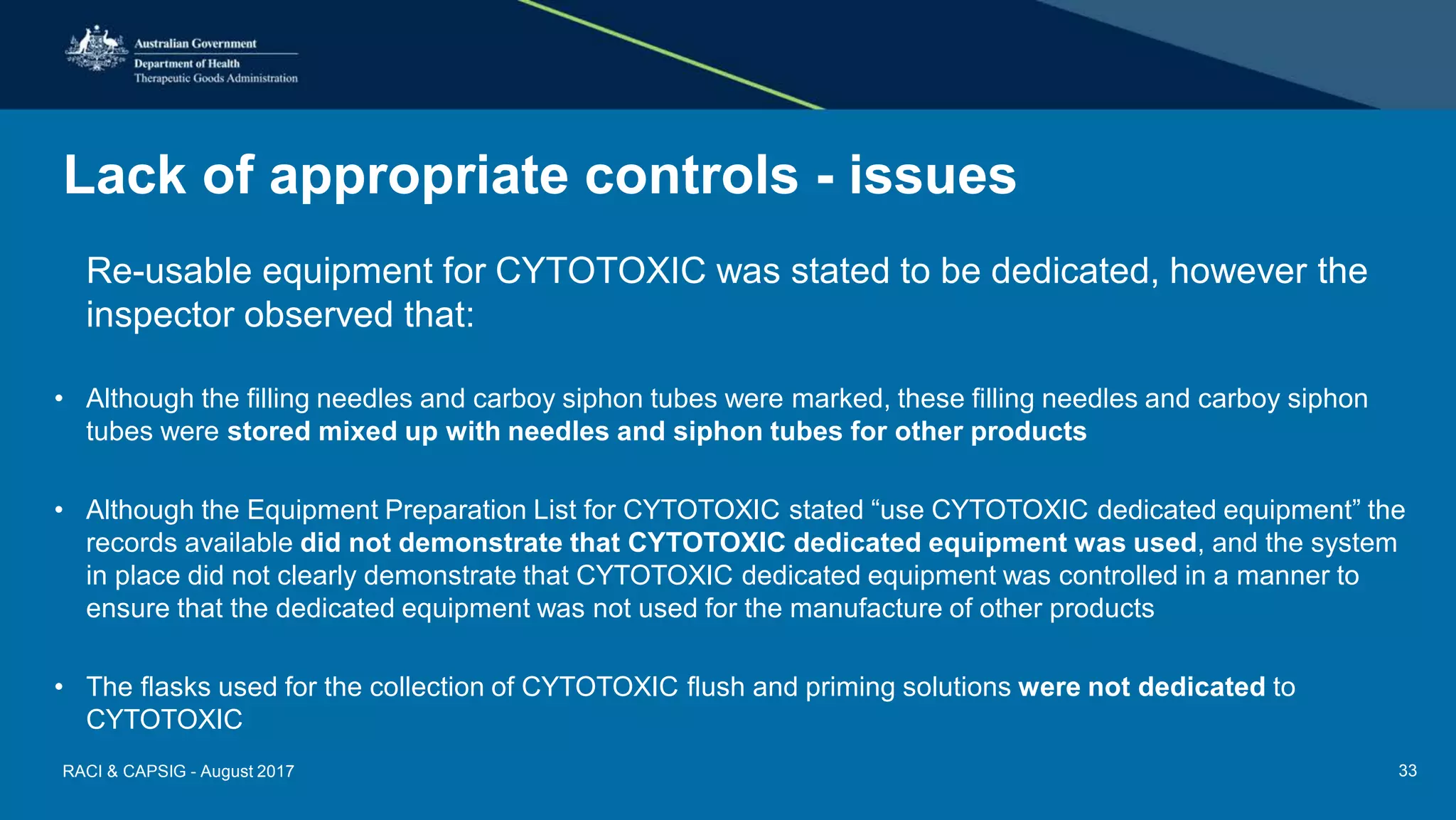 Australian Government
Department of Health
Therapeutic Goods Administration

Lack of appropriate controls - issues

Re-usable equipment for CYTOTOXIC was stated to be dedicated, however the inspector observed that:

• Although the filling needles and carboy siphon tubes were marked, these filling needles and carboy siphon tubes were stored mixed up with needles and siphon tubes for other products

• Although the Equipment Preparation List for CYTOTOXIC stated “use CYTOTOXIC dedicated equipment” the records available did not demonstrate that CYTOTOXIC dedicated equipment was used, and the system in place did not clearly demonstrate that CYTOTOXIC dedicated equipment was controlled in a manner to ensure that the dedicated equipment was not used for the manufacture of other products

• The flasks used for the collection of CYTOTOXIC flush and priming solutions were not dedicated to CYTOTOXIC

RACI & CAPSIG - August 2017

33